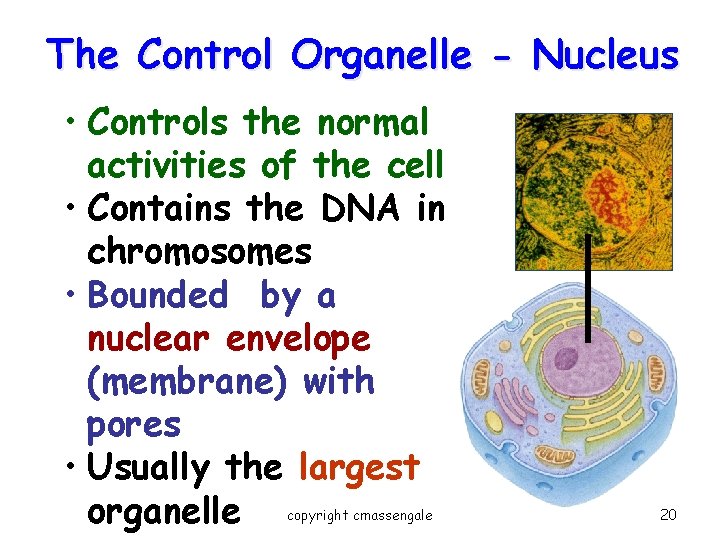 The Control Organelle - Nucleus

• Controls the normal activities of the cell
• Contains the DNA in chromosomes
• Bounded by a nuclear envelope (membrane) with pores
• Usually the largest organelle

copyright cmassengale

20